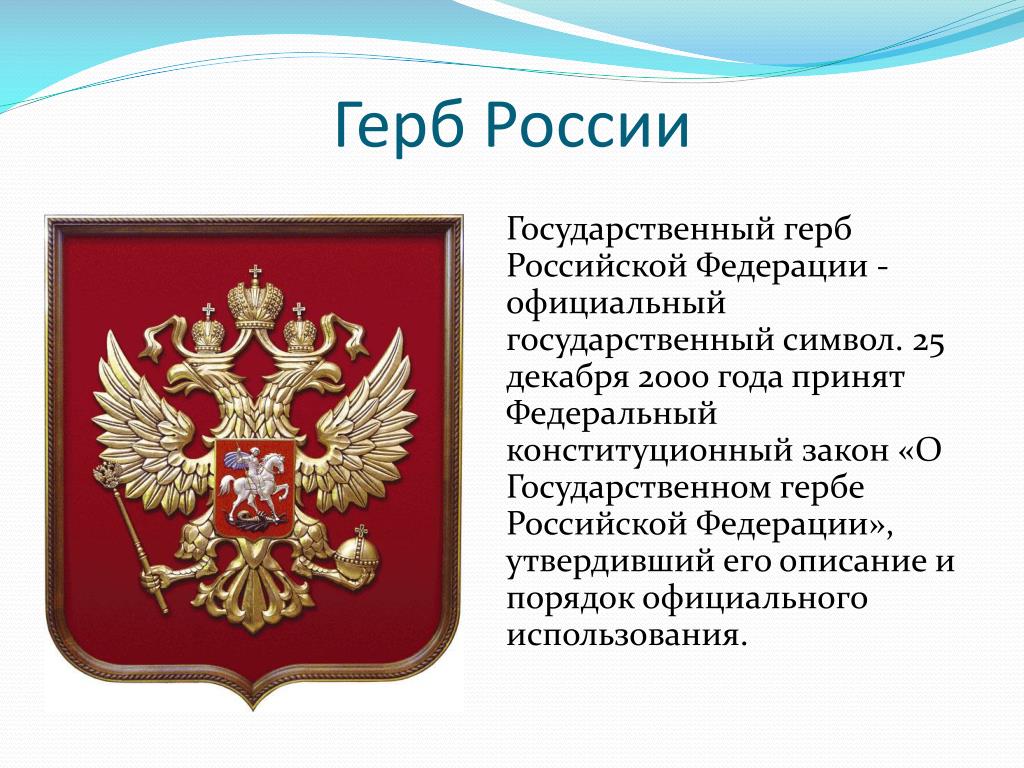 Герб России

Государственный герб Российской Федерации - официальный государственный символ. 25 декабря 2000 года принят Федеральный конституционный закон «О Государственном гербе Российской Федерации», утвердивший его описание и порядок официального использования.